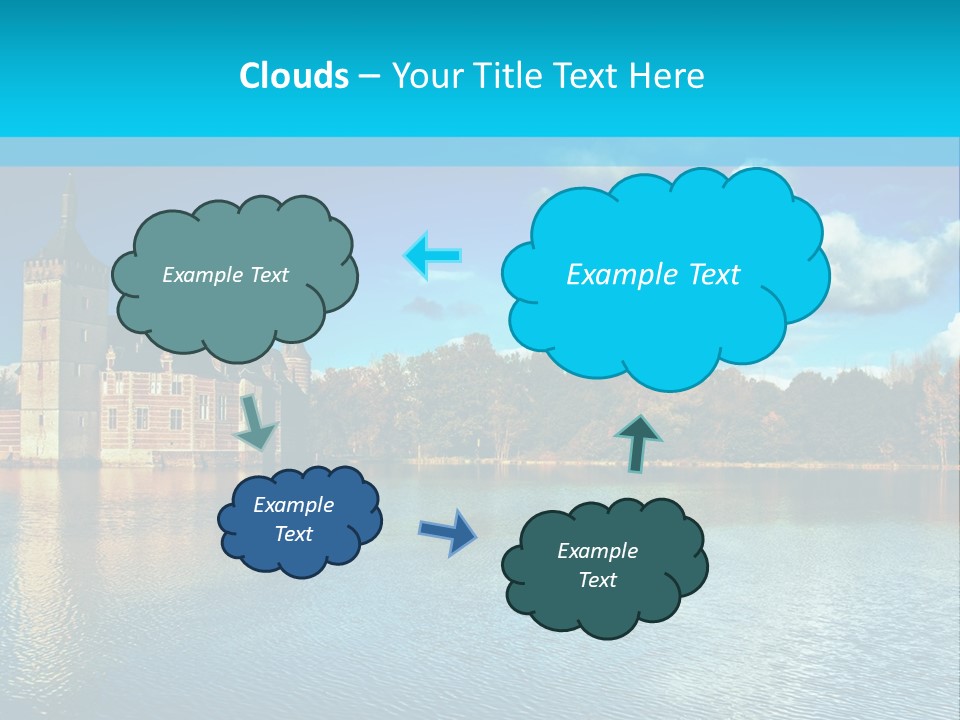 Clouds – Your Title Text Here

Example Text

Example Text

Example Text

Example Text